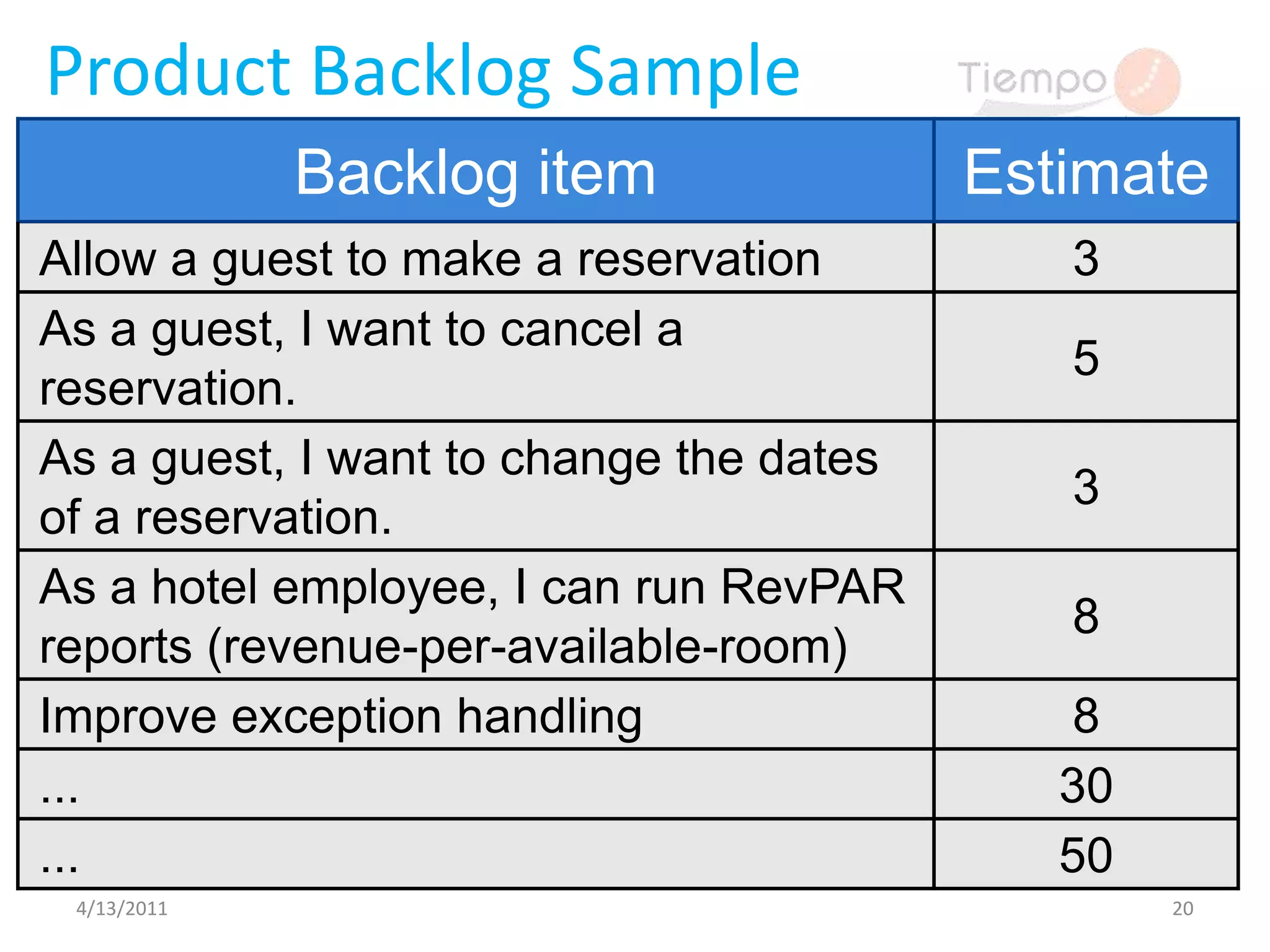 Product Backlog Sample

Tiempo

| Backlog item | Estimate |
|---|---|
| Allow a guest to make a reservation | 3 |
| As a guest, I want to cancel a reservation. | 5 |
| As a guest, I want to change the dates of a reservation. | 3 |
| As a hotel employee, I can run RevPAR reports (revenue-per-available-room) | 8 |
| Improve exception handling | 8 |
| ... | 30 |
| ... | 50 |

4/13/2011

20